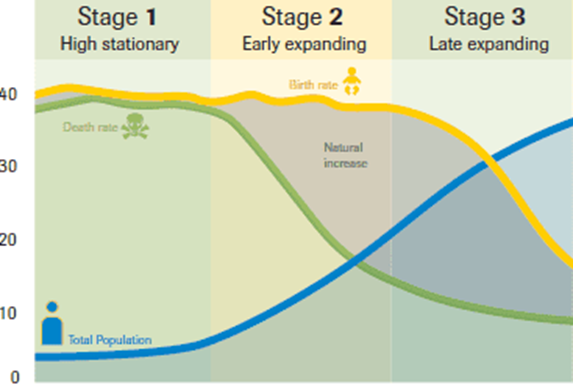 Stage 1
High stationary

Stage 2
Early expanding

Stage 3
Late expanding

40
30
20
10
0

Birth rate
Death rate
Natural increase
Total Population